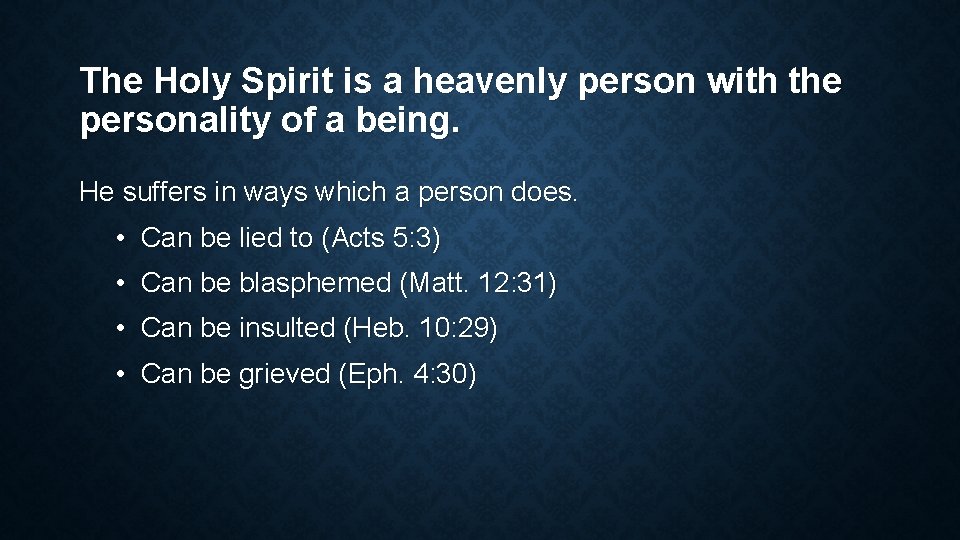 The Holy Spirit is a heavenly person with the personality of a being.

He suffers in ways which a person does.

• Can be lied to (Acts 5:3)
• Can be blasphemed (Matt. 12:31)
• Can be insulted (Heb. 10:29)
• Can be grieved (Eph. 4:30)